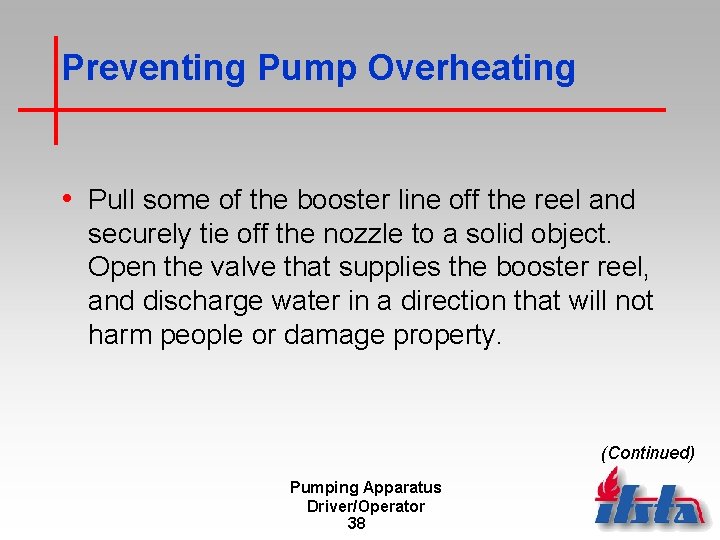 Preventing Pump Overheating

• Pull some of the booster line off the reel and securely tie off the nozzle to a solid object. Open the valve that supplies the booster reel, and discharge water in a direction that will not harm people or damage property.

(Continued)

Pumping Apparatus Driver/Operator
38

ifsta